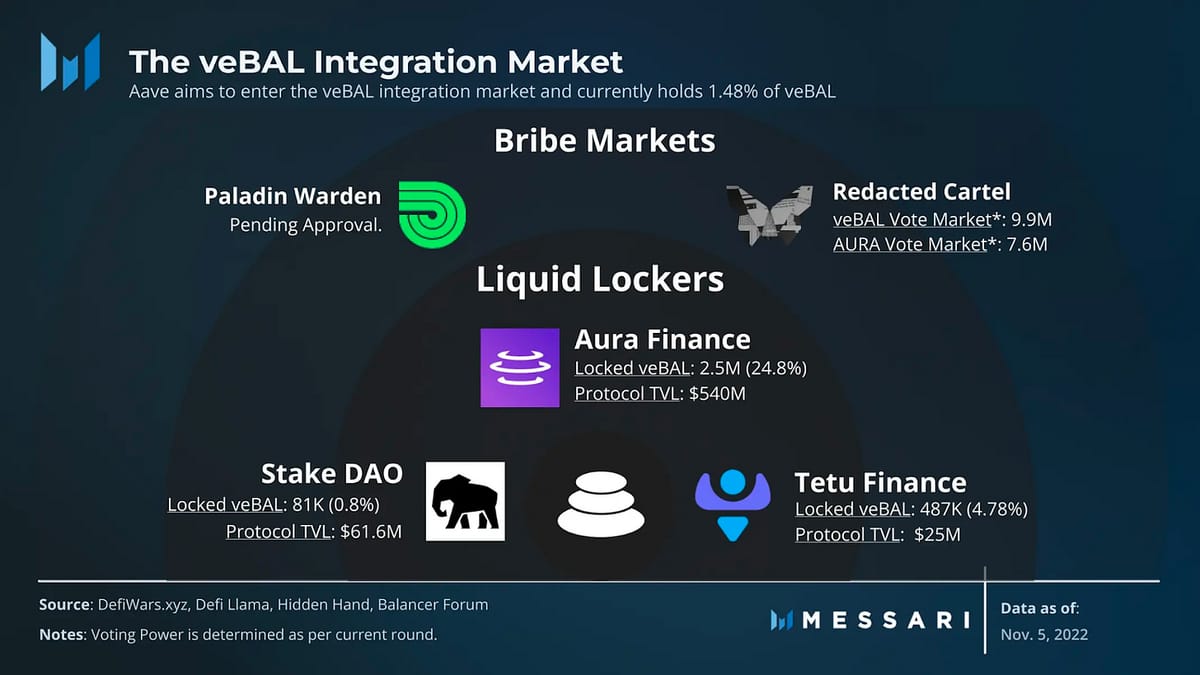 The veBAL Integration Market
Aave aims to enter the veBAL integration market and currently holds 1.48% of veBAL

Bribe Markets

Paladin Warden
Pending Approval.

Redacted Cartel
veBAL Vote Market*: 9.9M
AURA Vote Market*: 7.6M

Liquid Lockers

Aura Finance
Locked veBAL: 2.5M (24.8%)
Protocol TVL: $540M

Stake DAO
Locked veBAL: 81K (0.8%)
Protocol TVL: $61.6M

Tetu Finance
Locked veBAL: 487K (4.78%)
Protocol TVL: $25M

Source: DefiWars.xyz, Defi Llama, Hidden Hand, Balancer Forum
Notes: Voting Power is determined as per current round.

MESSARI

Data as of:
Nov. 5, 2022